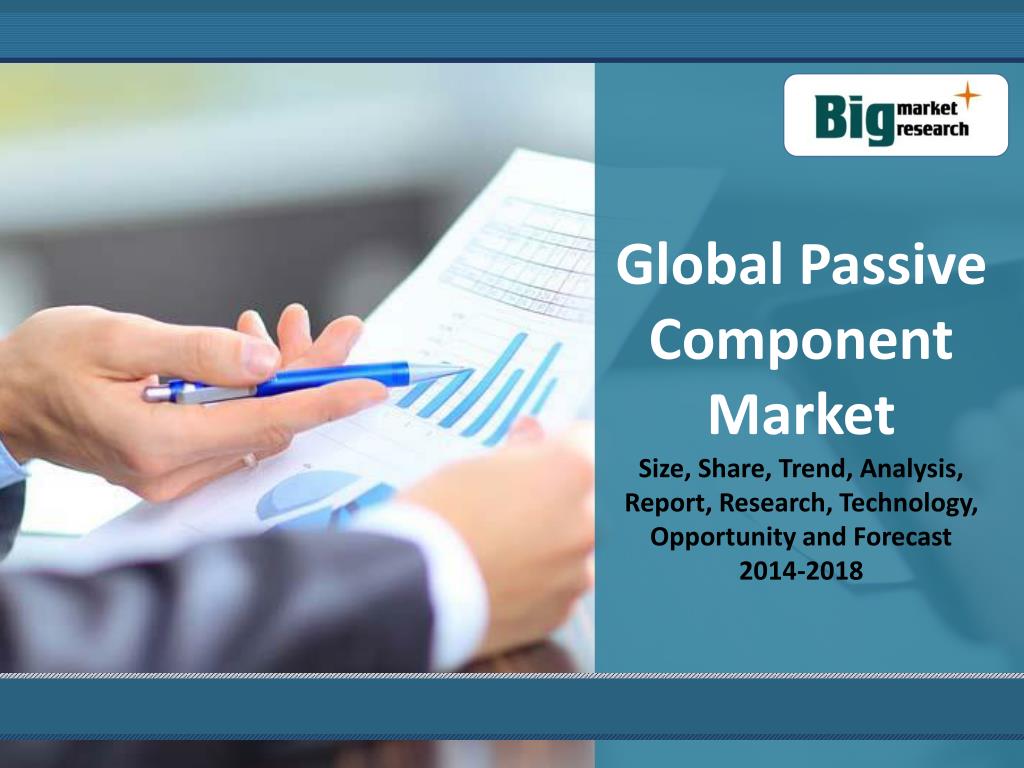 Big market research

Global Passive Component Market

Size, Share, Trend, Analysis, Report, Research, Technology, Opportunity and Forecast 2014-2018